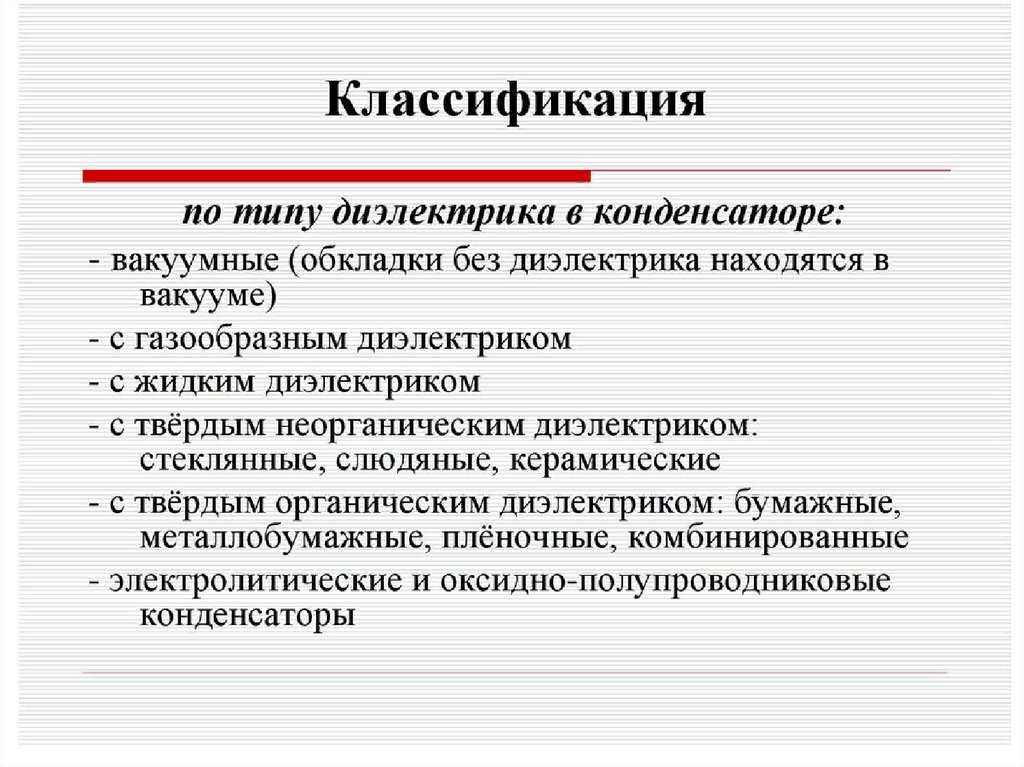 Классификация

по типу диэлектрика в конденсаторе:

- вакуумные (обкладки без диэлектрика находятся в вакууме)

- с газообразным диэлектриком

- с жидким диэлектриком

- с твёрдым неорганическим диэлектриком: стеклянные, слюдяные, керамические

- с твёрдым органическим диэлектриком: бумажные, металлобумажные, плёночные, комбинированные

- электролитические и оксидно-полупроводниковые конденсаторы